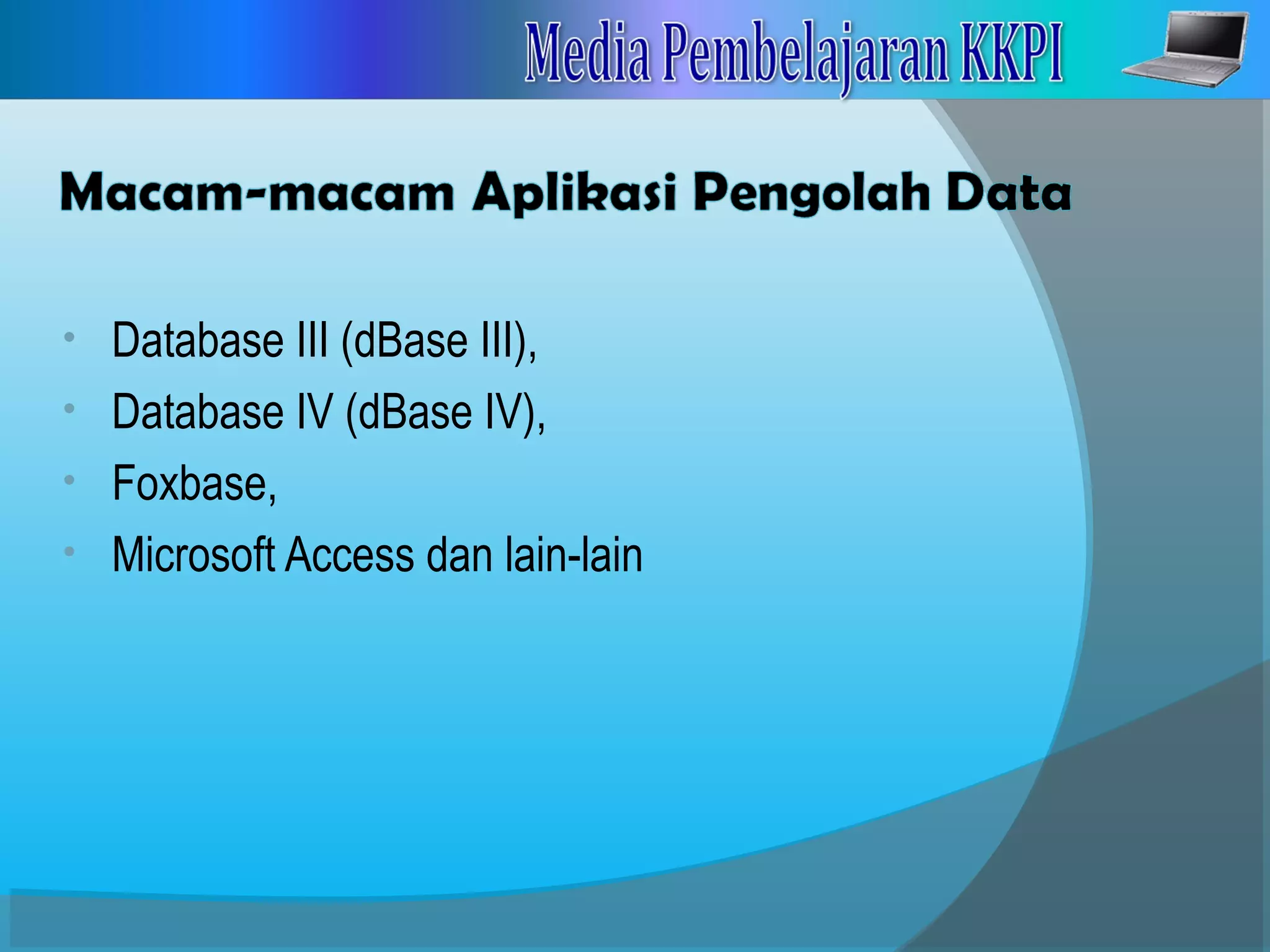 Media Pembelajaran KKPI

Macam-macam Aplikasi Pengolah Data

• Database III (dBase III),
• Database IV (dBase IV),
• Foxbase,
• Microsoft Access dan lain-lain